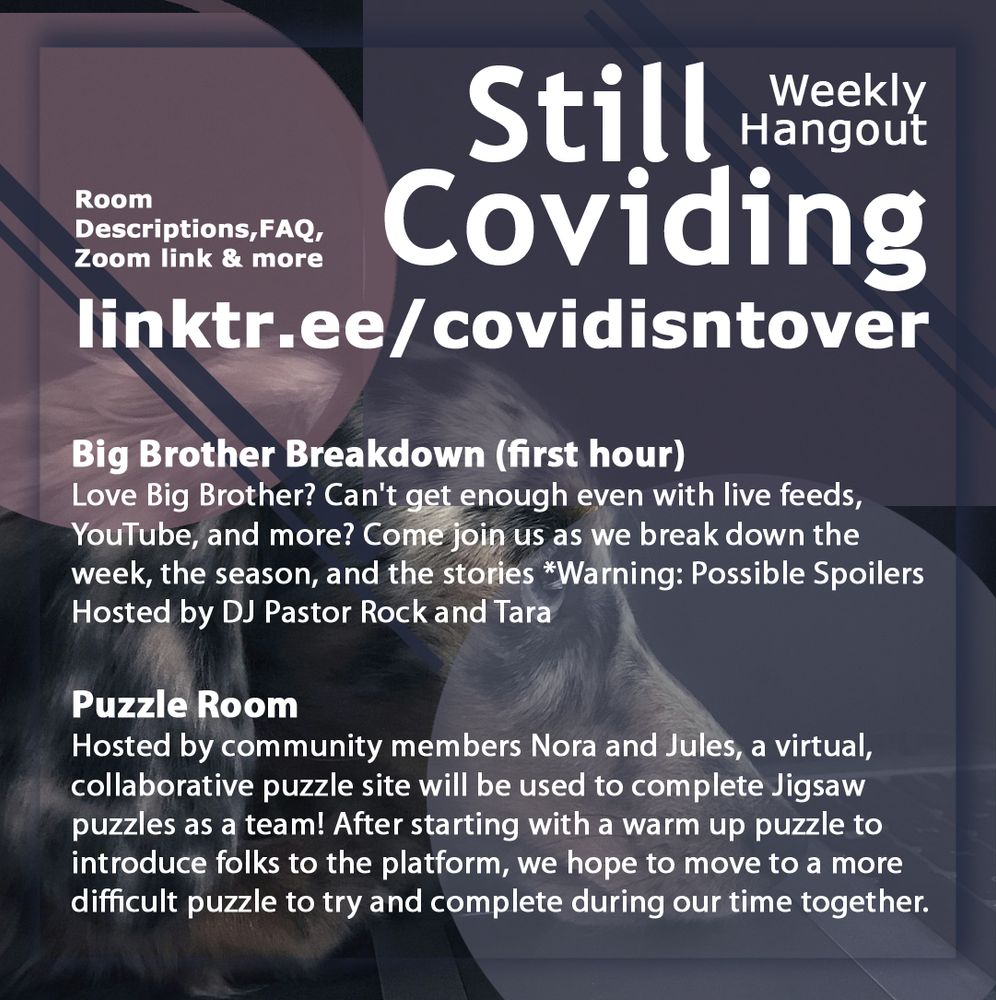 Still Coviding

Weekly Hangout

Room Descriptions,FAQ, Zoom link & more

linktr.ee/covidisntover

Big Brother Breakdown (first hour)
Love Big Brother? Can't get enough even with live feeds, YouTube, and more? Come join us as we break down the week, the season, and the stories *Warning: Possible Spoilers Hosted by DJ Pastor Rock and Tara

Puzzle Room
Hosted by community members Nora and Jules, a virtual, collaborative puzzle site will be used to complete Jigsaw puzzles as a team! After starting with a warm up puzzle to introduce folks to the platform, we hope to move to a more difficult puzzle to try and complete during our time together.